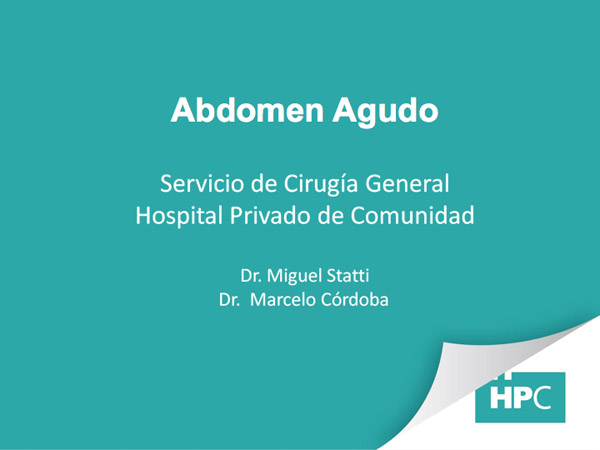 Abdomen Agudo

Servicio de Cirugía General
Hospital Privado de Comunidad

Dr. Miguel Statti
Dr. Marcelo Córdoba

HPC